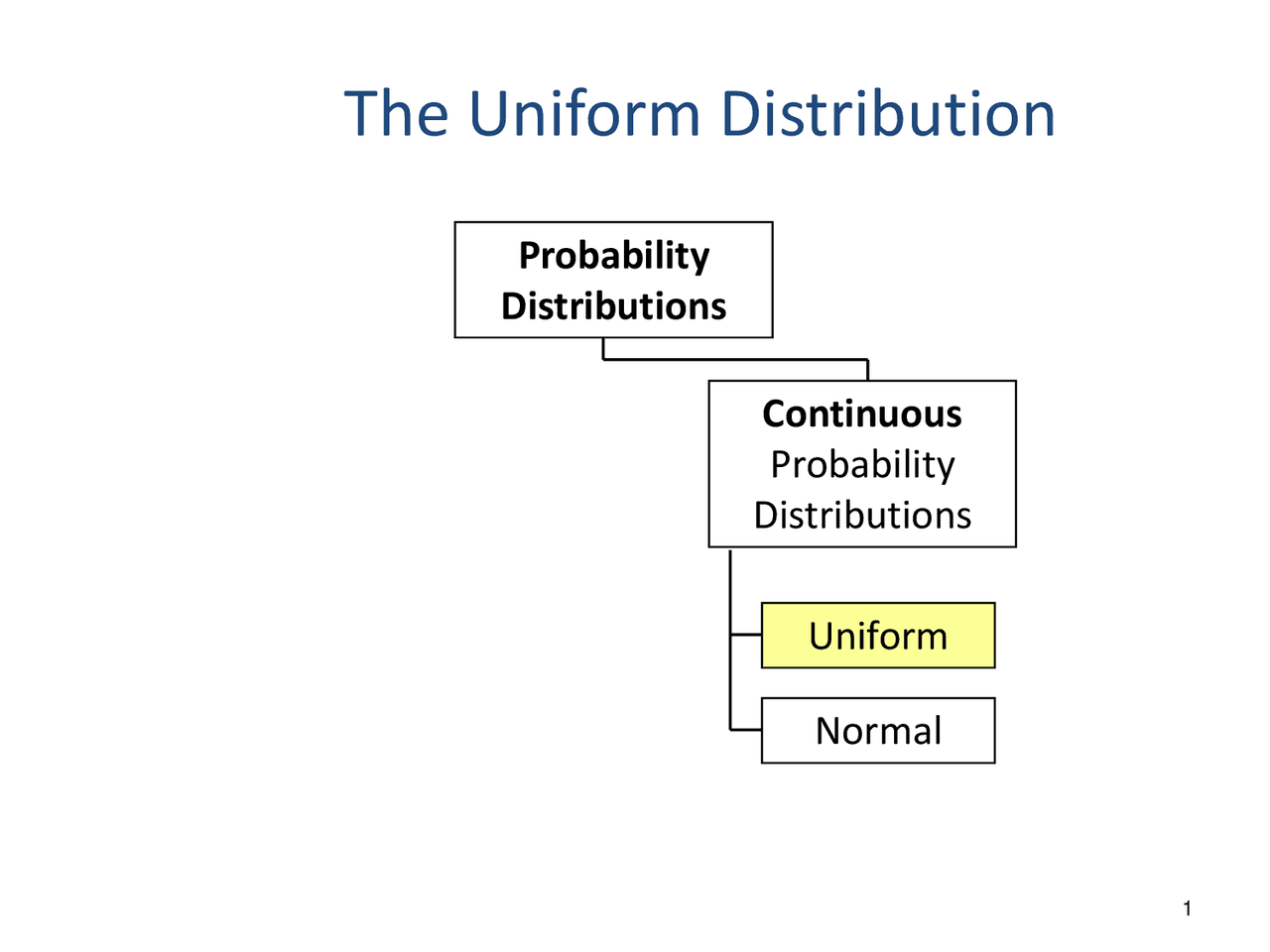 The Uniform Distribution

Probability Distributions

Continuous Probability Distributions

Uniform

Normal

1